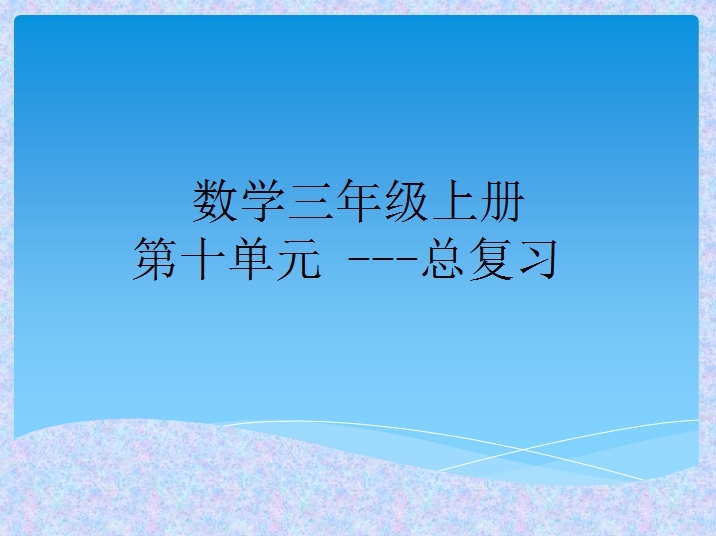 数学三年级上册
第十单元 ---总复习